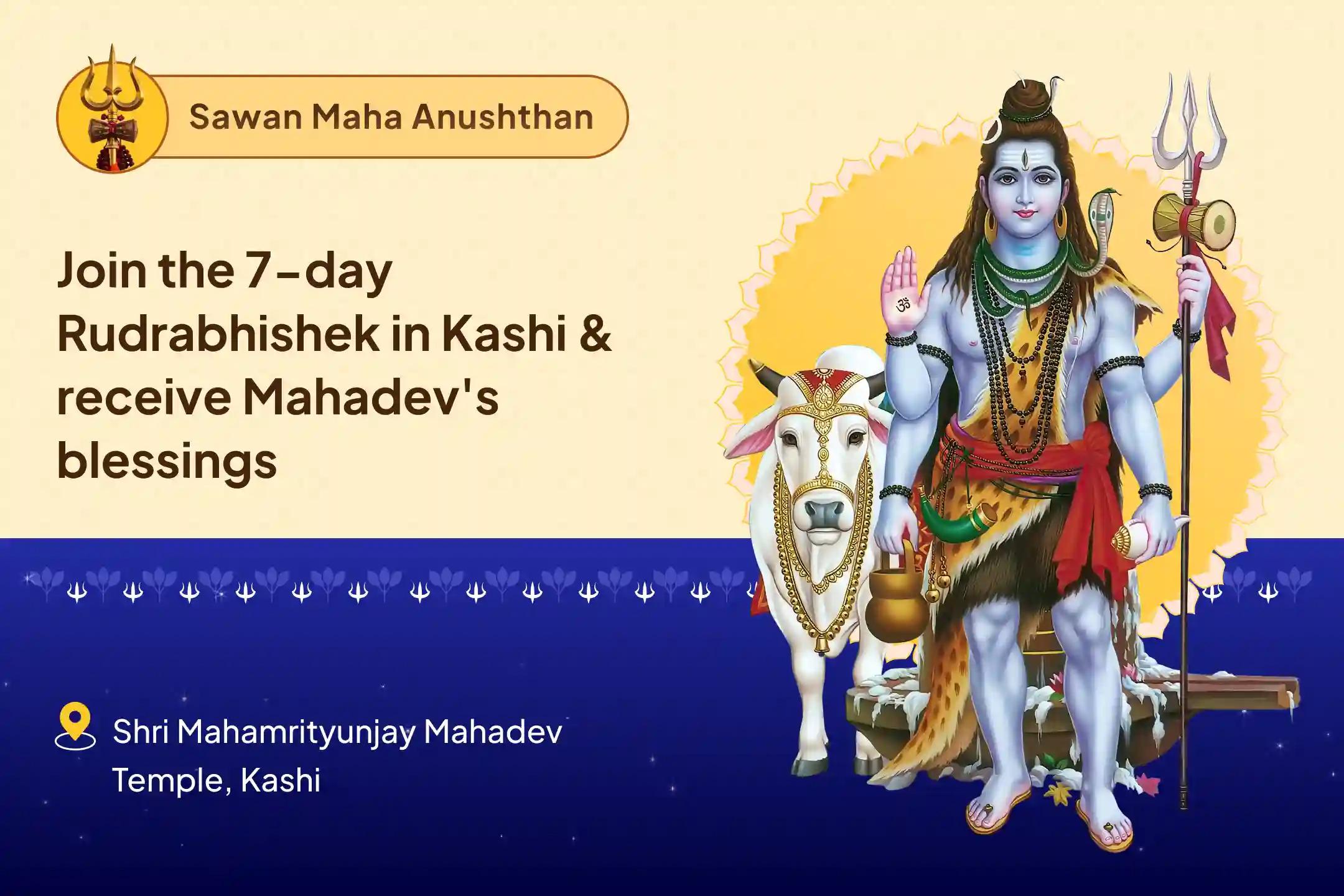 Sawan Maha Anushthan

Join the 7-day Rudrabhishek in Kashi & receive Mahadev's blessings

ॐ

Shri Mahamrityunjay Mahadev Temple, Kashi